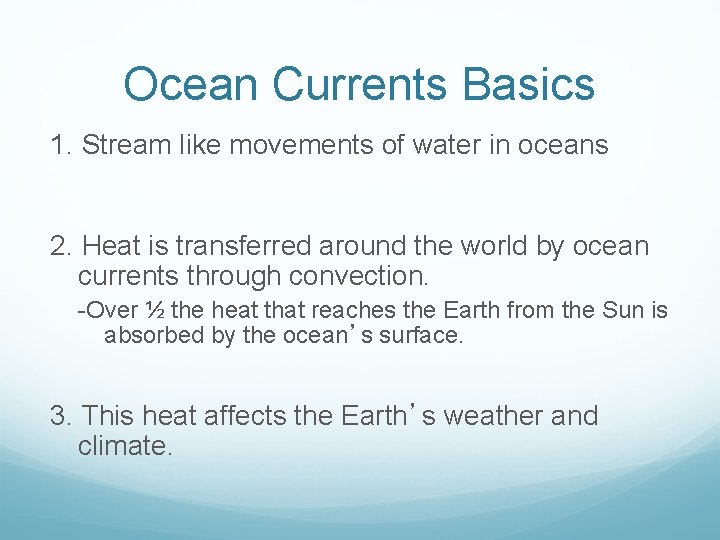 Ocean Currents Basics

1. Stream like movements of water in oceans

2. Heat is transferred around the world by ocean currents through convection.

-Over ½ the heat that reaches the Earth from the Sun is absorbed by the ocean's surface.

3. This heat affects the Earth's weather and climate.